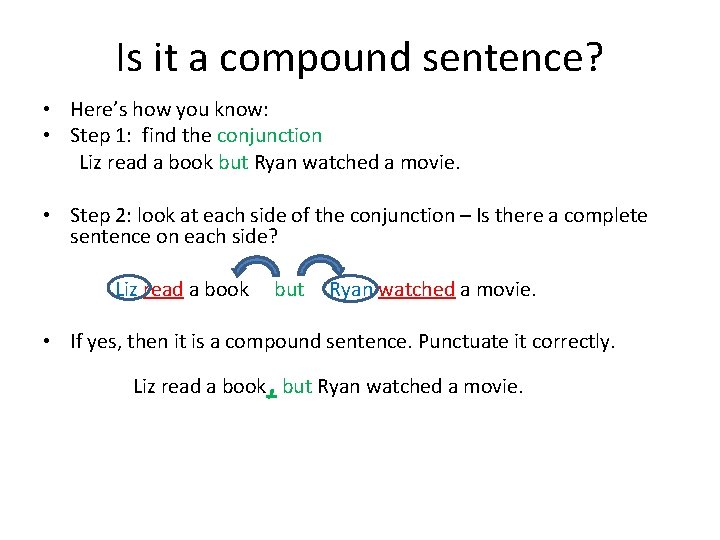 Is it a compound sentence?

• Here's how you know:
• Step 1: find the conjunction
Liz read a book but Ryan watched a movie.

• Step 2: look at each side of the conjunction – Is there a complete sentence on each side?

Liz read a book but Ryan watched a movie.

• If yes, then it is a compound sentence. Punctuate it correctly.

Liz read a book, but Ryan watched a movie.